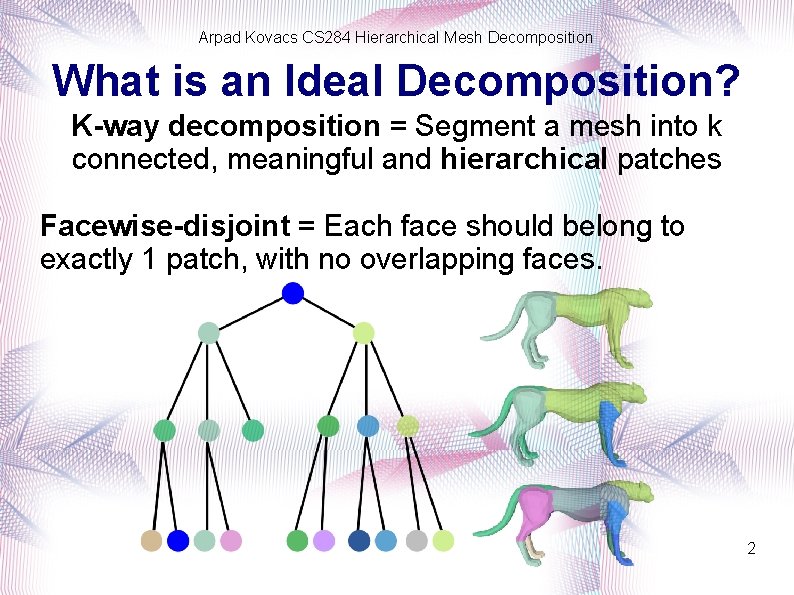 Arpad Kovacs CS284 Hierarchical Mesh Decomposition

What is an Ideal Decomposition?

K-way decomposition = Segment a mesh into k connected, meaningful and hierarchical patches

Facewise-disjoint = Each face should belong to exactly 1 patch, with no overlapping faces.

2